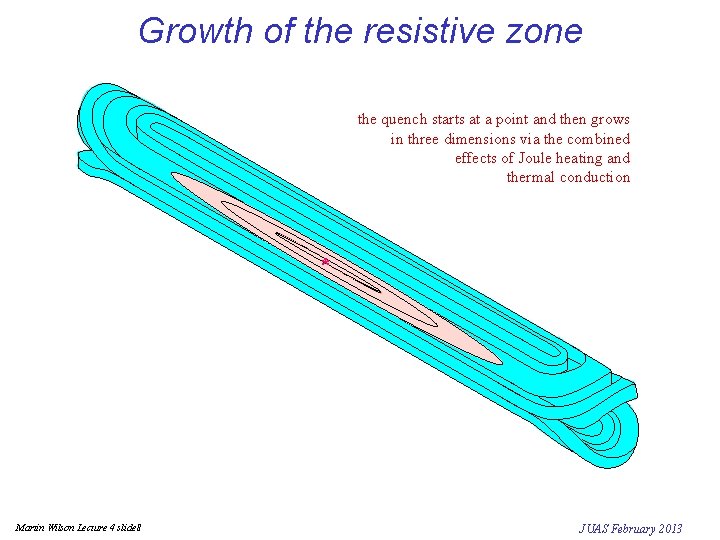 Growth of the resistive zone

the quench starts at a point and then grows in three dimensions via the combined effects of Joule heating and thermal conduction

Martin Wilson Lecture 4 slide8

JUAS February 2013